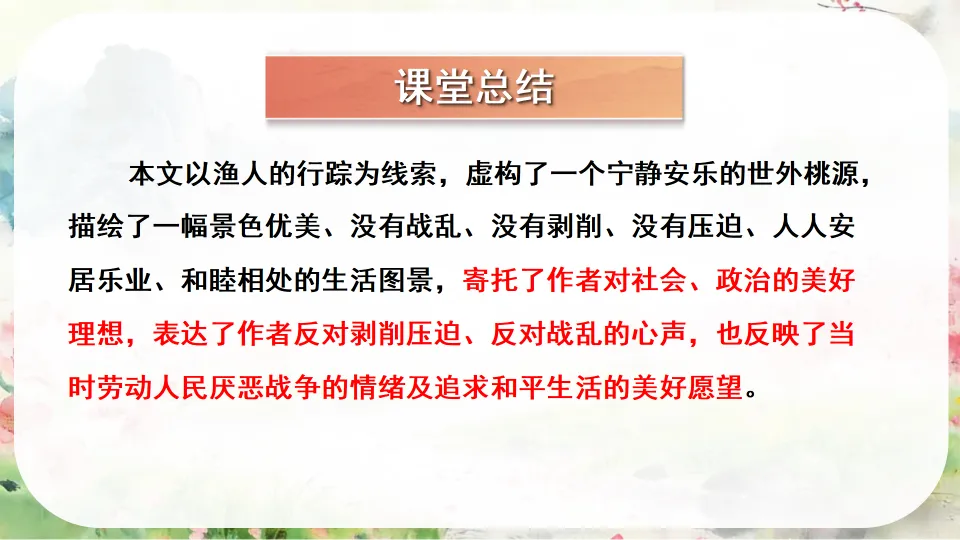 课堂总结

本文以渔人的行踪为线索，虚构了一个宁静安乐的世外桃源，描绘了一幅景色优美、没有战乱、没有剥削、没有压迫、人人安居乐业、和睦相处的生活图景，寄托了作者对社会、政治的美好理想，表达了作者反对剥削压迫、反对战乱的心声，也反映了当时劳动人民厌恶战争的情绪及追求和平生活的美好愿望。